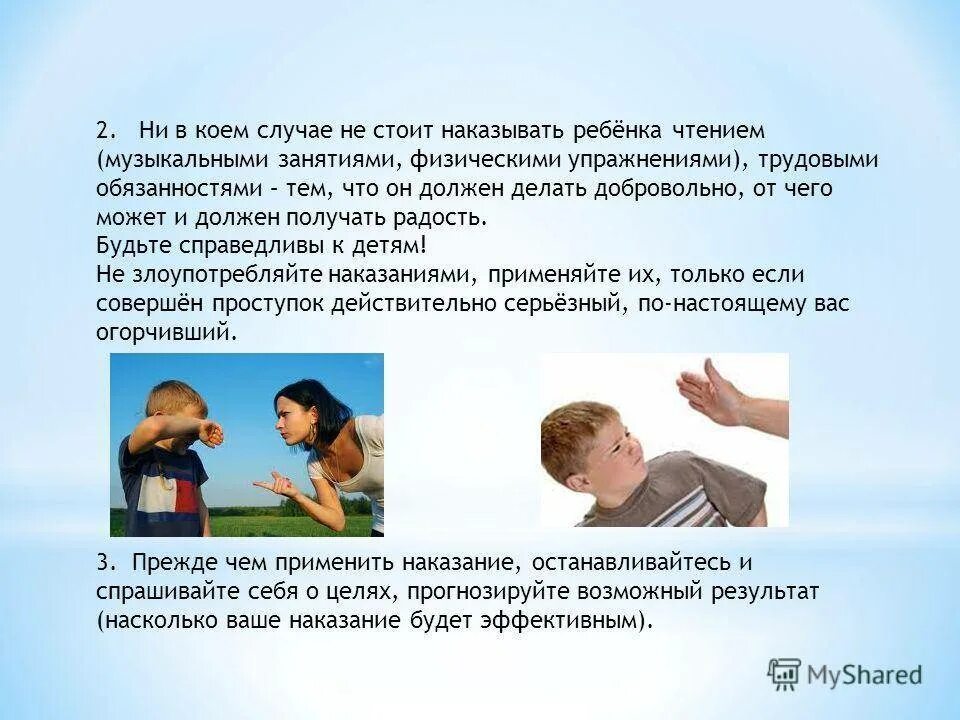 2. Ни в коем случае не стоит наказывать ребёнка чтением (музыкальными занятиями, физическими упражнениями), трудовыми обязанностями – тем, что он должен делать добровольно, от чего может и должен получать радость.
Будьте справедливы к детям!
Не злоупотребляйте наказаниями, применяйте их, только если совершён проступок действительно серьёзный, по-настоящему вас огорчивший.

3. Прежде чем применить наказание, останавливайтесь и спрашивайте себя о целях, прогнозируйте возможный результат (насколько ваше наказание будет эффективным).

MyShared